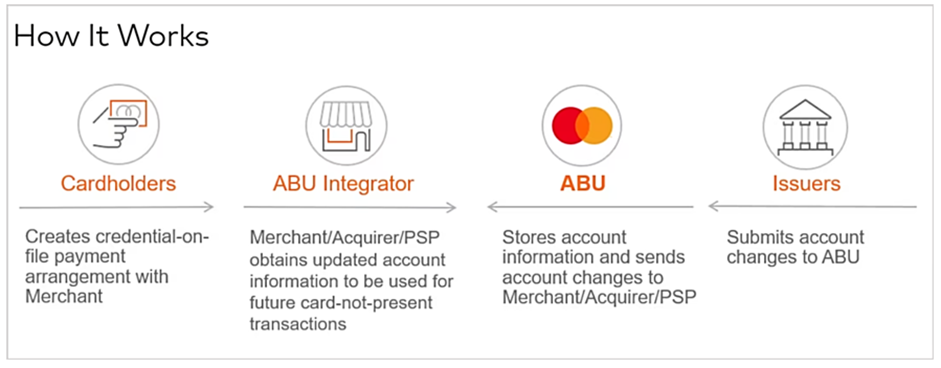 How It Works

Cardholders

Creates credential-on-file payment arrangement with Merchant

ABU Integrator

Merchant/Acquirer/PSP obtains updated account information to be used for future card-not-present transactions

ABU

Stores account information and sends account changes to Merchant/Acquirer/PSP

Issuers

Submits account changes to ABU